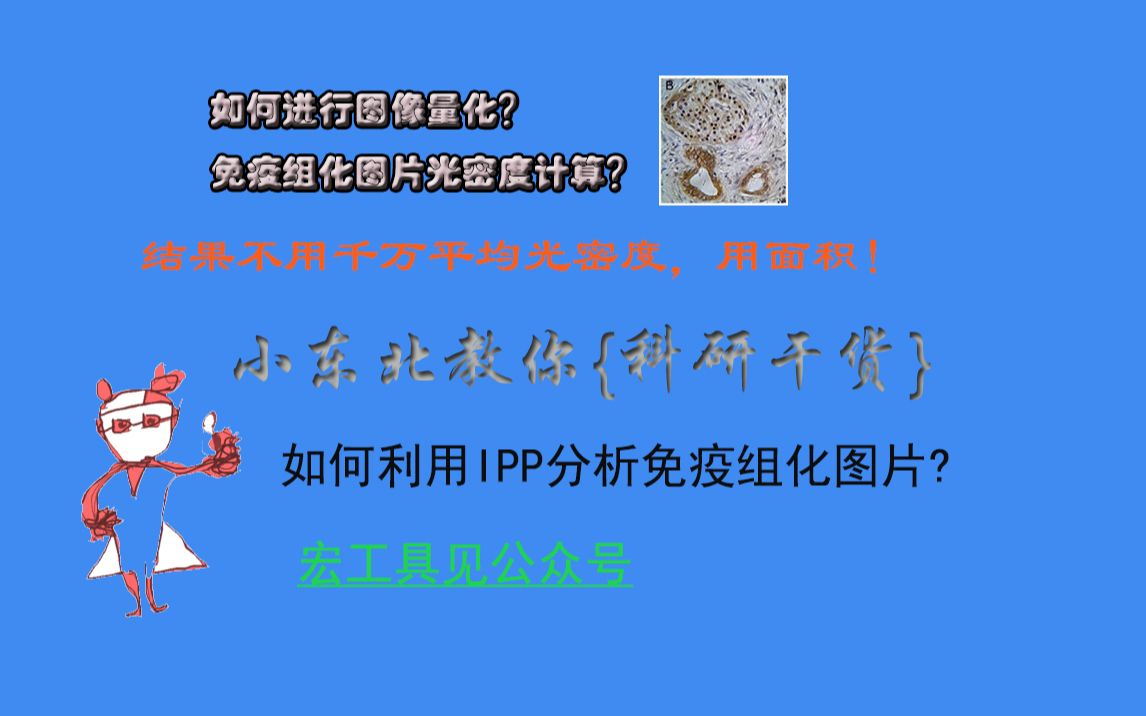 如何进行图像量化?
免疫组化图片光密度计算?

B

结果不用千万平均光密度，用面积！

小东北教你{科研干货}

如何利用IPP分析免疫组化图片?

宏工具见公众号